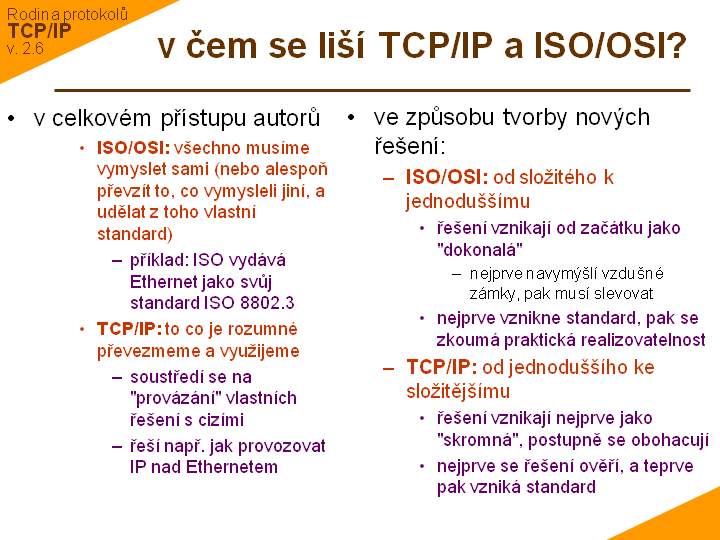 Rodina protokolů
TCP/IP
v. 2.6

v čem se liší TCP/IP a ISO/OSI?

• v celkovém přístupu autorů
  • ISO/OSI: všechno musíme vymyslet sami (nebo alespoň převzít to, co vymysleli jiní, a udělat z toho vlastní standard)
    – příklad: ISO vydává Ethernet jako svůj standard ISO 8802.3
  • TCP/IP: to co je rozumné převezmeme a využijeme
    – soustředí se na "provázání" vlastních řešení s cizími
    – řeší např. jak provozovat IP nad Ethernetem

• ve způsobu tvorby nových řešení:
  – ISO/OSI: od složitého k jednoduššímu
    • řešení vznikají od začátku jako "dokonalá"
      – nejprve navymýšlí vzdušné zámky, pak musí slevovat
    • nejprve vznikne standard, pak se zkoumá praktická realizovatelnost
  – TCP/IP: od jednoduššího ke složitějšímu
    • řešení vznikají nejprve jako "skromná", postupně se obohacují
    • nejprve se řešení ověří, a teprve pak vzniká standard